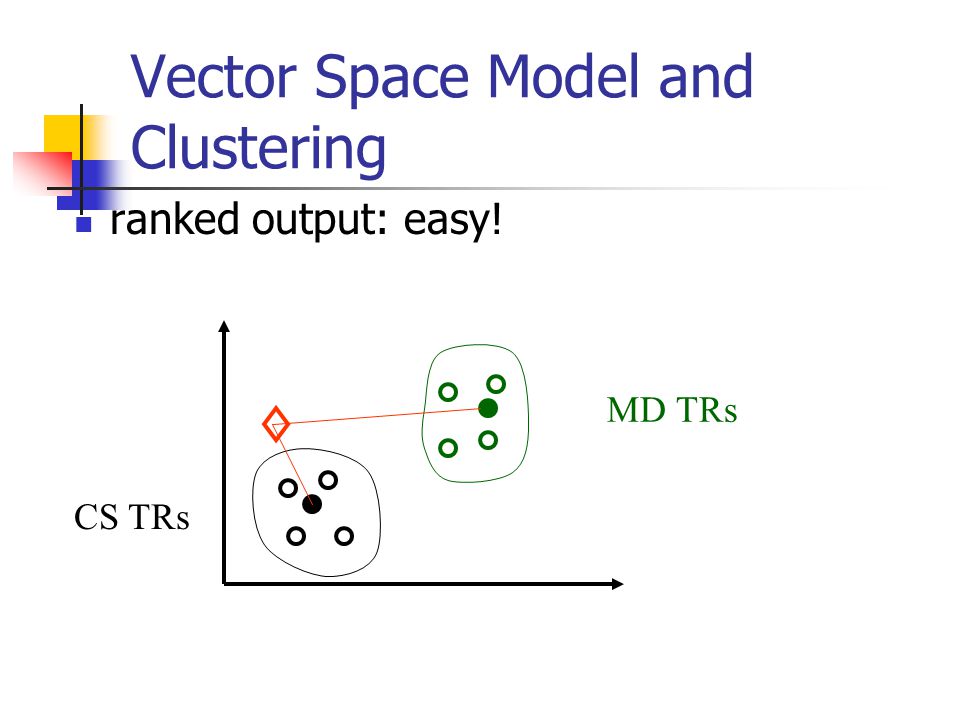 Vector Space Model and Clustering

ranked output: easy!

MD TRs

CS TRs